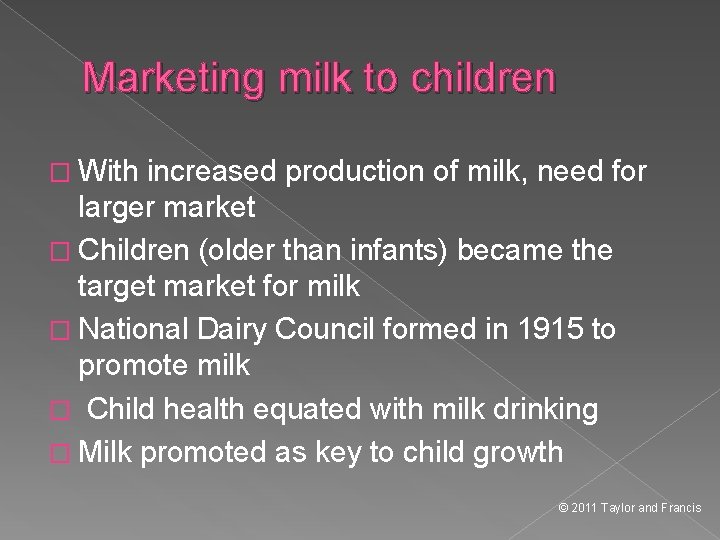 Marketing milk to children

□ With increased production of milk, need for larger market
□ Children (older than infants) became the target market for milk
□ National Dairy Council formed in 1915 to promote milk
□ Child health equated with milk drinking
□ Milk promoted as key to child growth

© 2011 Taylor and Francis